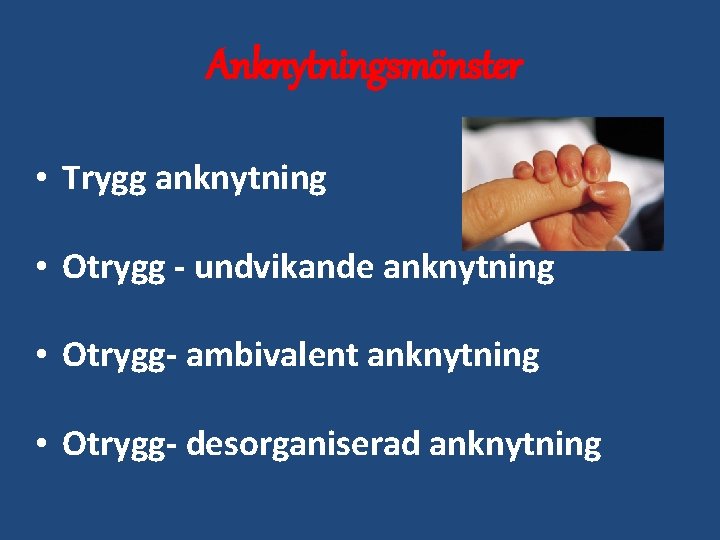 Anknytningsmönster

• Trygg anknytning

• Otrygg - undvikande anknytning

• Otrygg- ambivalent anknytning

• Otrygg- desorganiserad anknytning